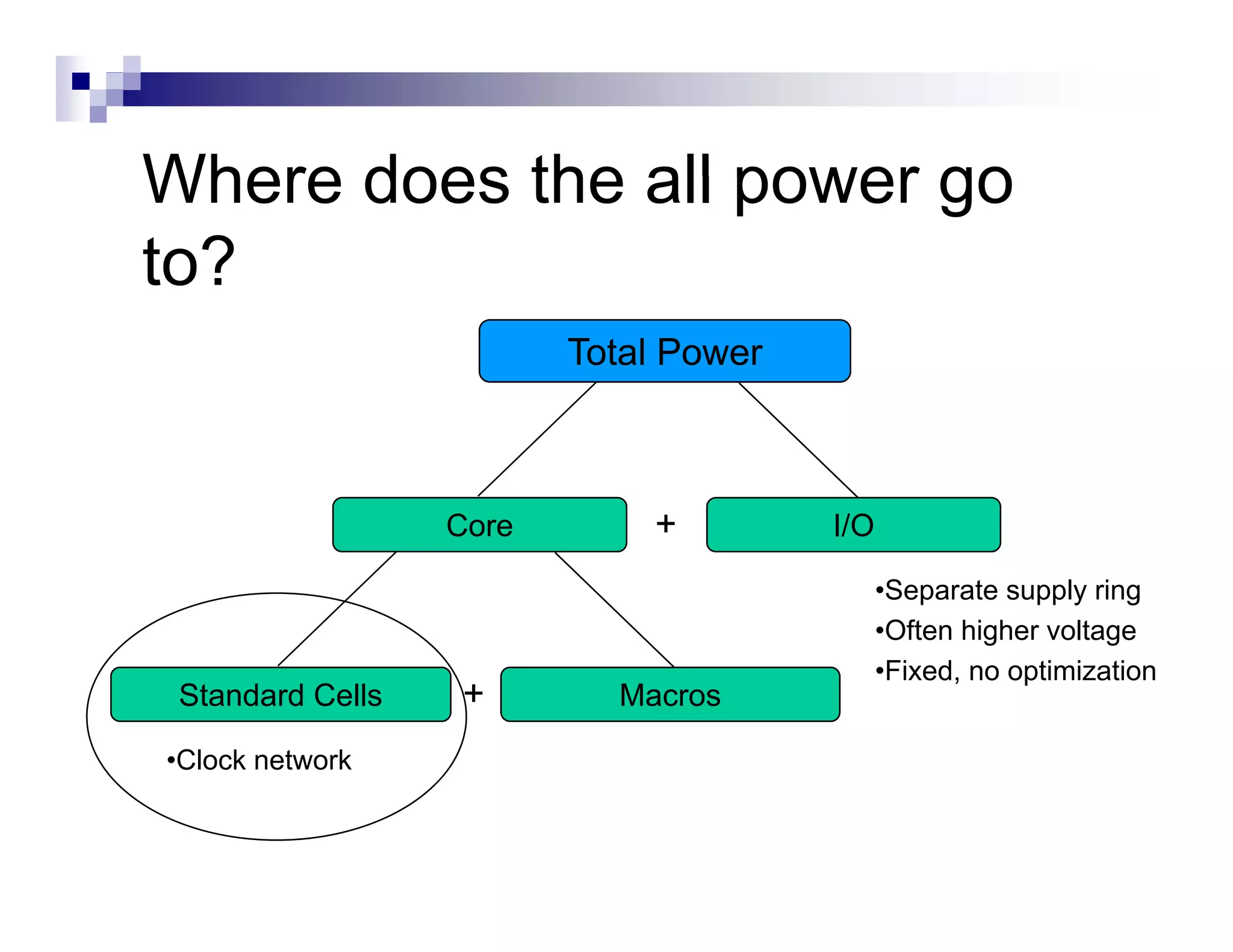 Where does the all power go to?

Total Power

Core + I/O

•Separate supply ring
•Often higher voltage
•Fixed, no optimization

Standard Cells + Macros

•Clock network